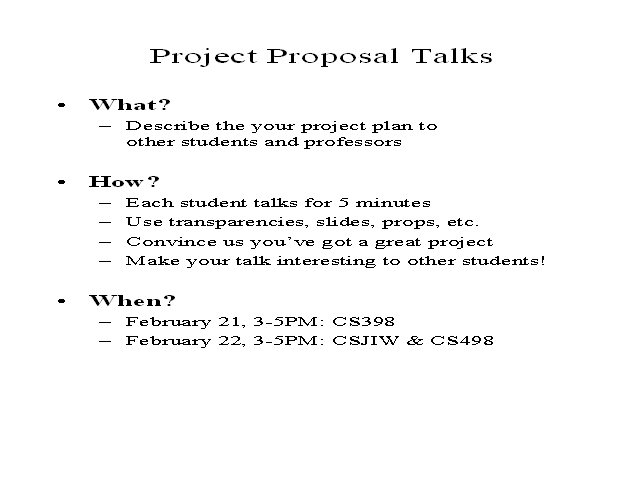 Project Proposal Talks

• What?
– Describe the your project plan to other students and professors

• How?
– Each student talks for 5 minutes
– Use transparencies, slides, props, etc.
– Convince us you've got a great project
– Make your talk interesting to other students!

• When?
– February 21, 3-5PM: CS398
– February 22, 3-5PM: CSJIW & CS498